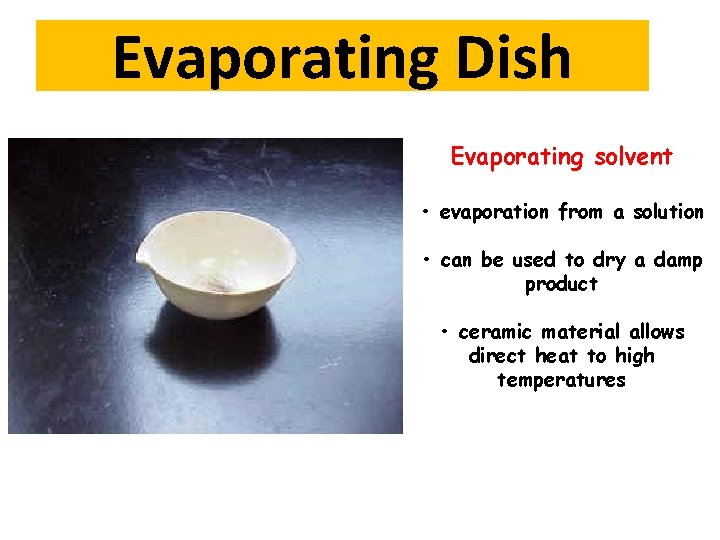 Evaporating Dish

Evaporating solvent

• evaporation from a solution

• can be used to dry a damp product

• ceramic material allows direct heat to high temperatures